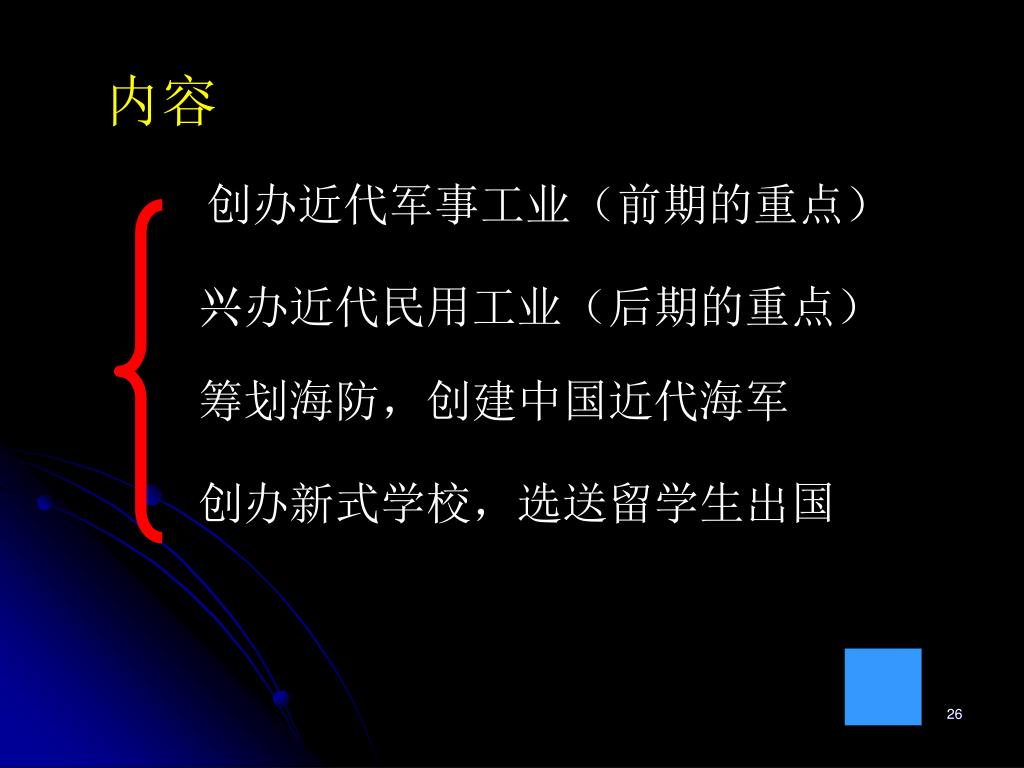 内容

创办近代军事工业（前期的重点）

兴办近代民用工业（后期的重点）

筹划海防，创建中国近代海军

创办新式学校，选送留学生出国

26